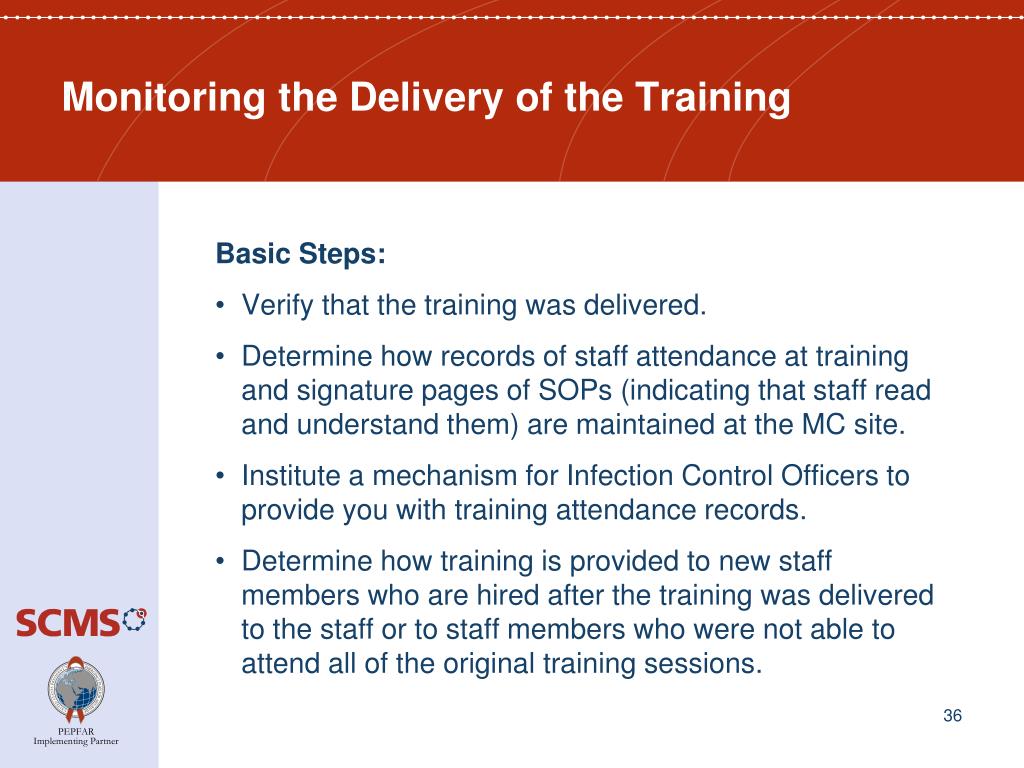 Monitoring the Delivery of the Training

Basic Steps:

• Verify that the training was delivered.

• Determine how records of staff attendance at training and signature pages of SOPs (indicating that staff read and understand them) are maintained at the MC site.

• Institute a mechanism for Infection Control Officers to provide you with training attendance records.

• Determine how training is provided to new staff members who are hired after the training was delivered to the staff or to staff members who were not able to attend all of the original training sessions.

SCMS

PEPFAR
Implementing Partner

36